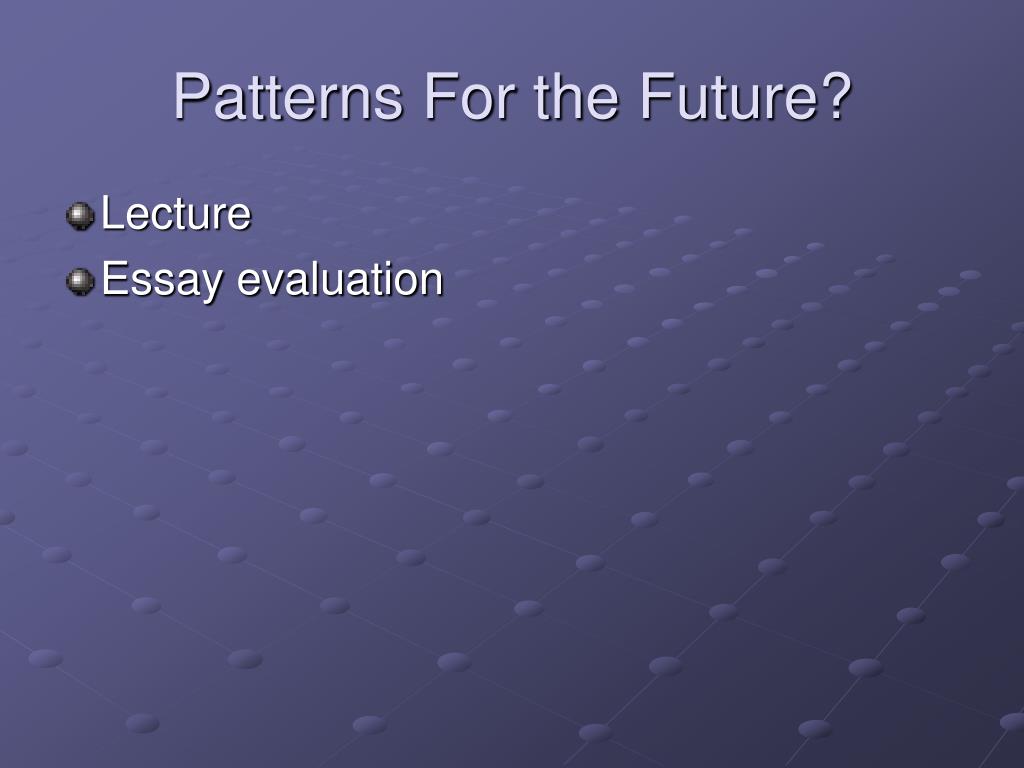 Patterns For the Future?

Lecture
Essay evaluation